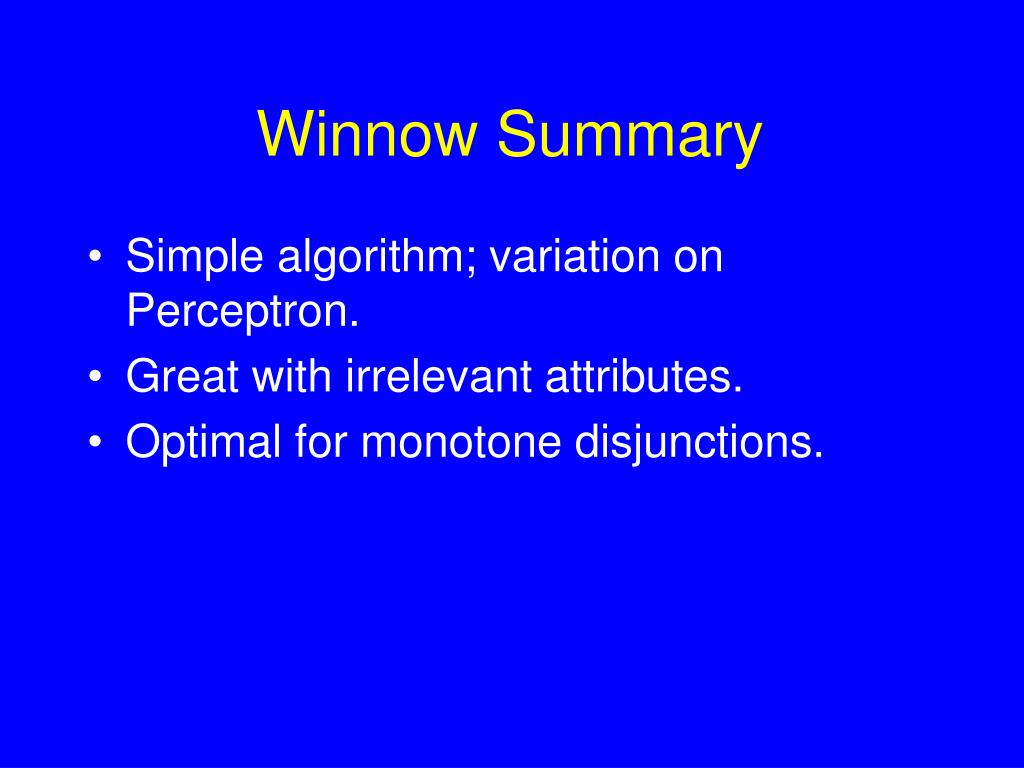 Winnow Summary

• Simple algorithm; variation on Perceptron.
• Great with irrelevant attributes.
• Optimal for monotone disjunctions.